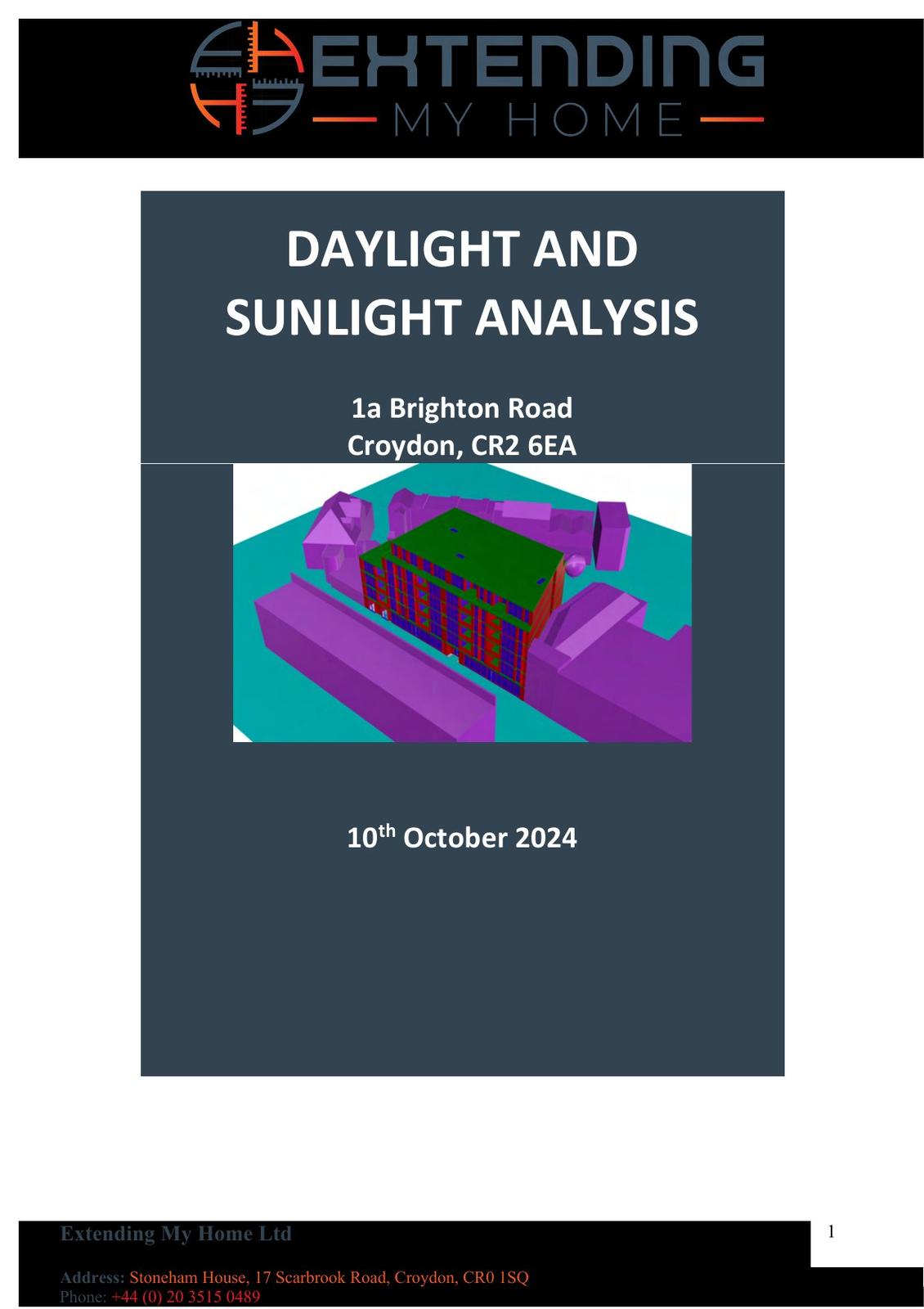 EXTENDING
MY HOME

DAYLIGHT AND SUNLIGHT ANALYSIS

1a Brighton Road
Croydon, CR2 6EA

10$^{th}$ October 2024

Extending My Home Ltd

1

Address: Stoneham House, 17 Scarbrook Road, Croydon, CR0 1SQ
Phone: +44 (0) 20 3515 0489